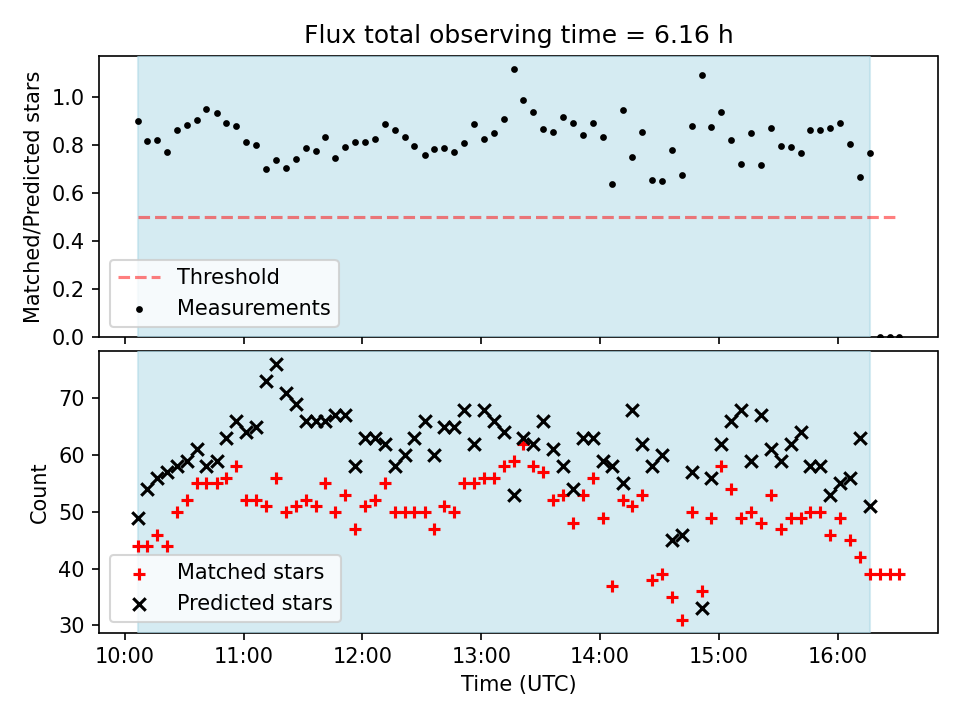 Flux total observing time = 6.16 h

Matched/Predicted stars

1.0
0.8
0.6
0.4
0.2
0.0

Threshold
Measurements

Count

70
60
50
40
30

Matched stars
Predicted stars

10:00 11:00 12:00 13:00 14:00 15:00 16:00
Time (UTC)